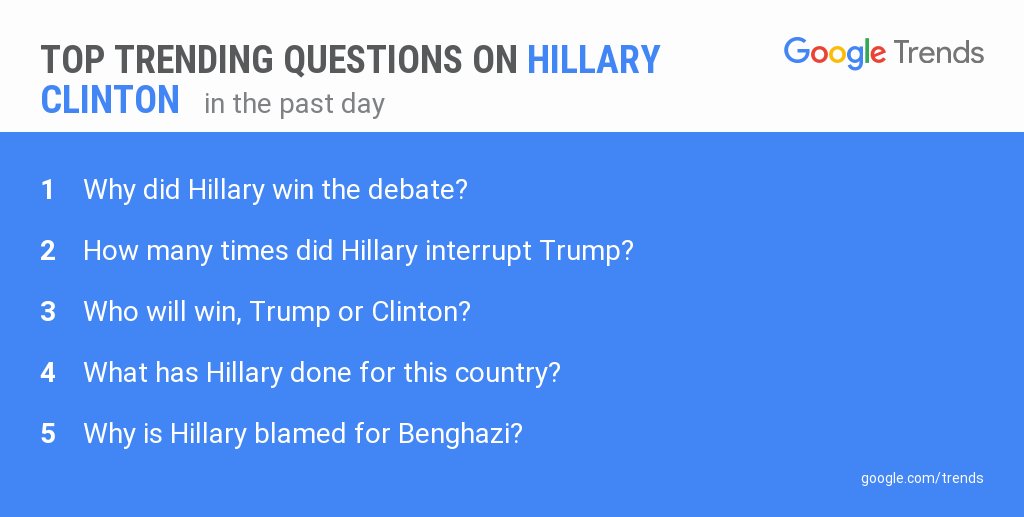 TOP TRENDING QUESTIONS ON HILLARY CLINTON in the past day

Google Trends

1 Why did Hillary win the debate?

2 How many times did Hillary interrupt Trump?

3 Who will win, Trump or Clinton?

4 What has Hillary done for this country?

5 Why is Hillary blamed for Benghazi?

google.com/trends